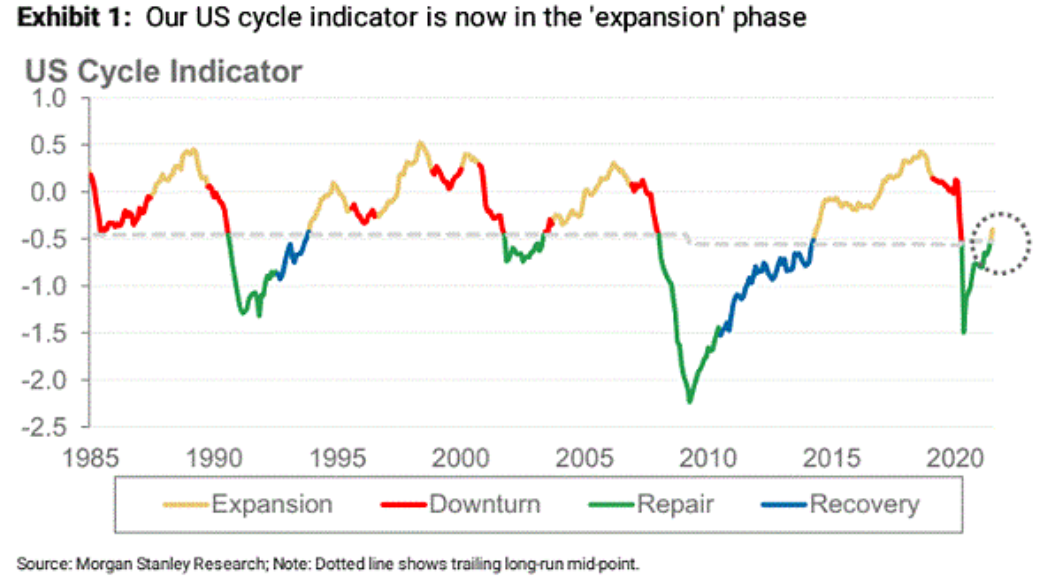 Exhibit 1: Our US cycle indicator is now in the 'expansion' phase

US Cycle Indicator

1.0
0.5
0.0
-0.5
-1.0
-1.5
-2.0
-2.5

1985 1990 1995 2000 2005 2010 2015 2020

Expansion Downturn Repair Recovery

Source: Morgan Stanley Research; Note: Dotted line shows trailing long-run mid-point.